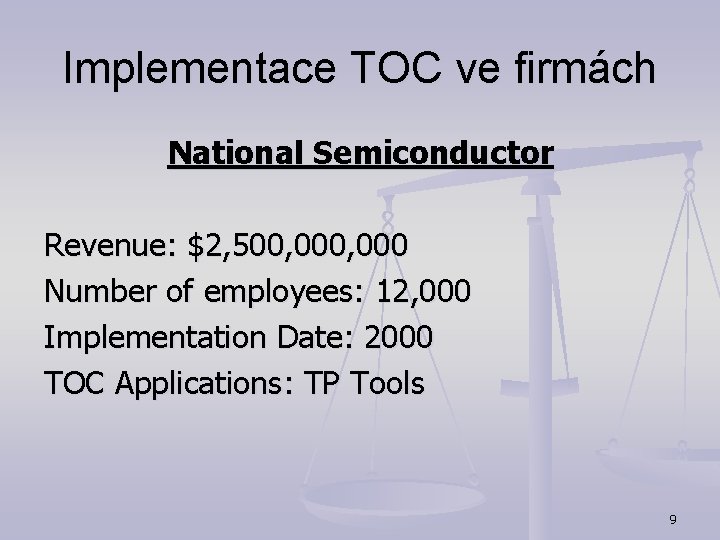 Implementace TOC ve firmách

National Semiconductor

Revenue: \$2,500,000,000
Number of employees: 12,000
Implementation Date: 2000
TOC Applications: TP Tools

9